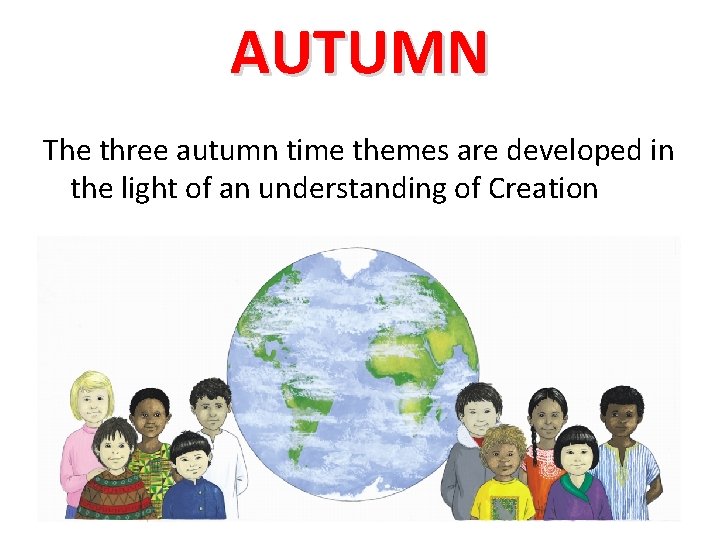 AUTUMN

The three autumn time themes are developed in the light of an understanding of Creation